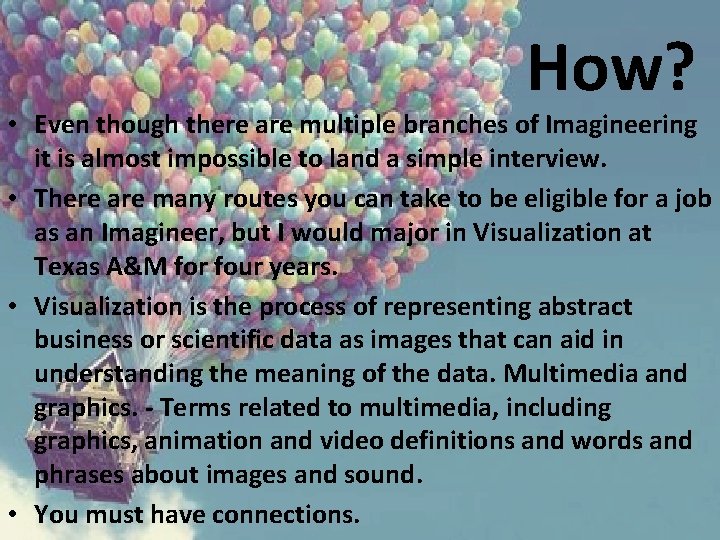 How?

• Even though there are multiple branches of Imagineering it is almost impossible to land a simple interview.
• There are many routes you can take to be eligible for a job as an Imagineer, but I would major in Visualization at Texas A&M for four years.
• Visualization is the process of representing abstract business or scientific data as images that can aid in understanding the meaning of the data. Multimedia and graphics. - Terms related to multimedia, including graphics, animation and video definitions and words and phrases about images and sound.
• You must have connections.